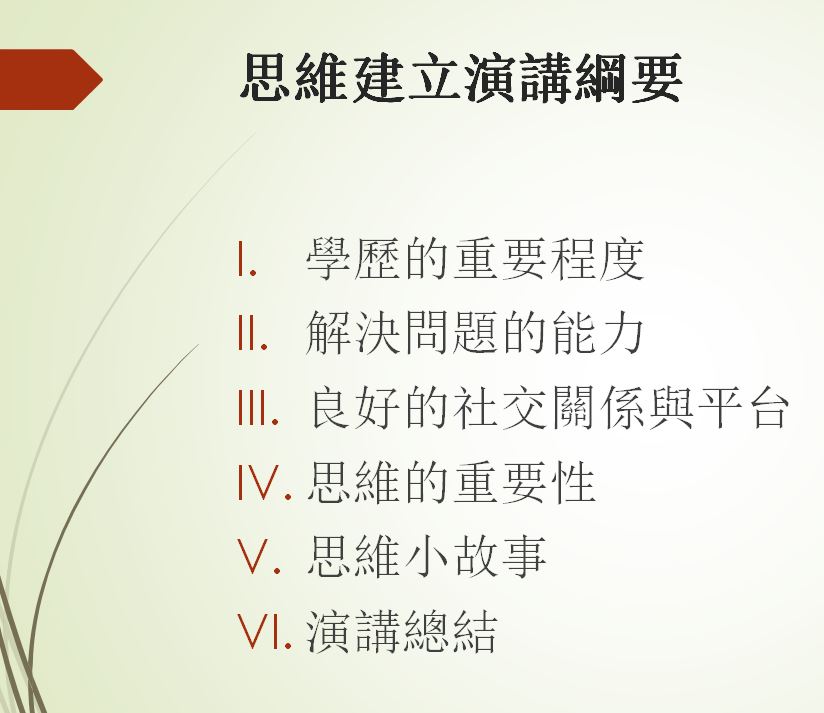 思維建立演講綱要

I. 學歷的重要程度
II. 解決問題的能力
III. 良好的社交關係與平台
IV. 思維的重要性
V. 思維小故事
VI. 演講總結